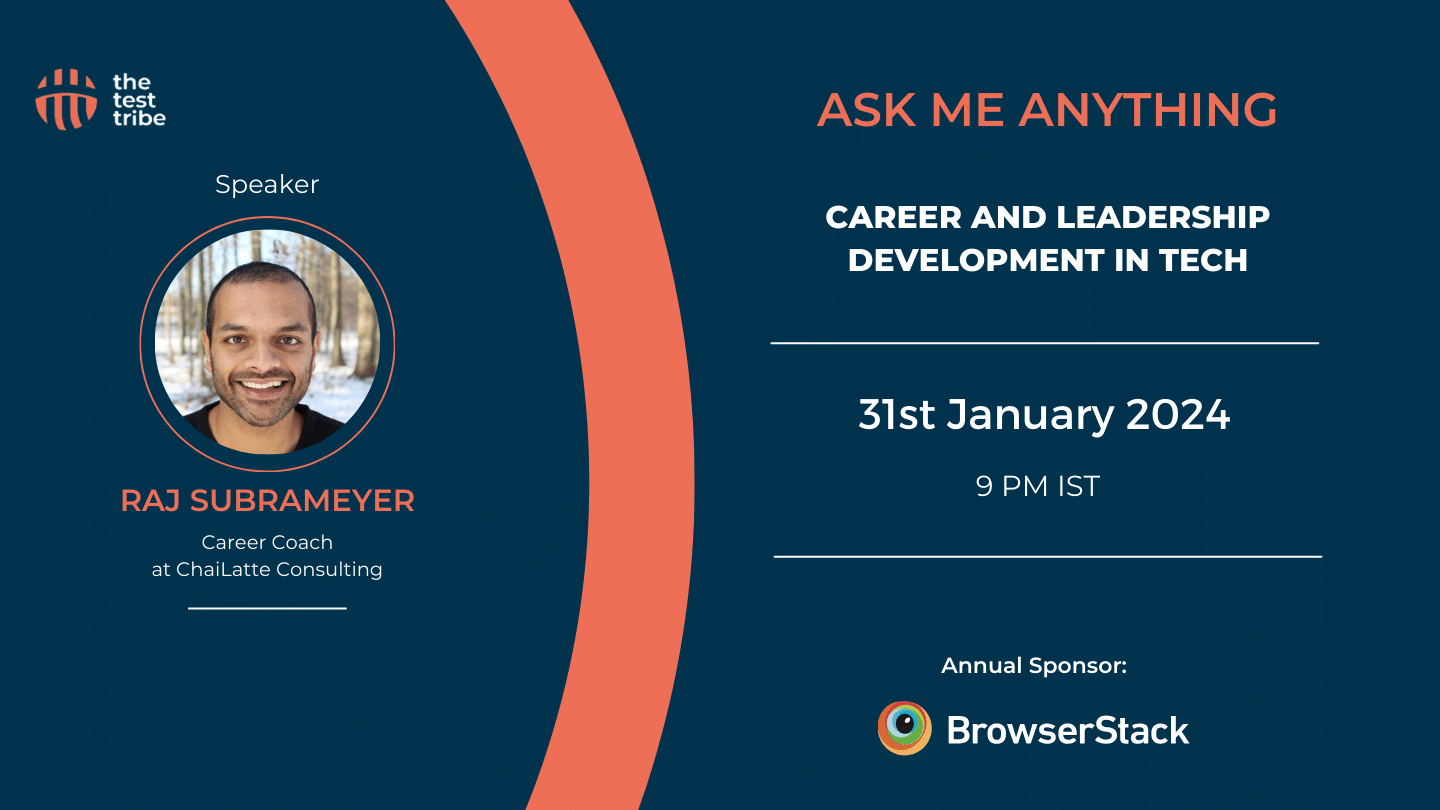 the test tribe

Speaker

RAJ SUBRAMEYER
Career Coach
at ChaiLatte Consulting

ASK ME ANYTHING

CAREER AND LEADERSHIP DEVELOPMENT IN TECH

31st January 2024

9 PM IST

Annual Sponsor:

BrowserStack